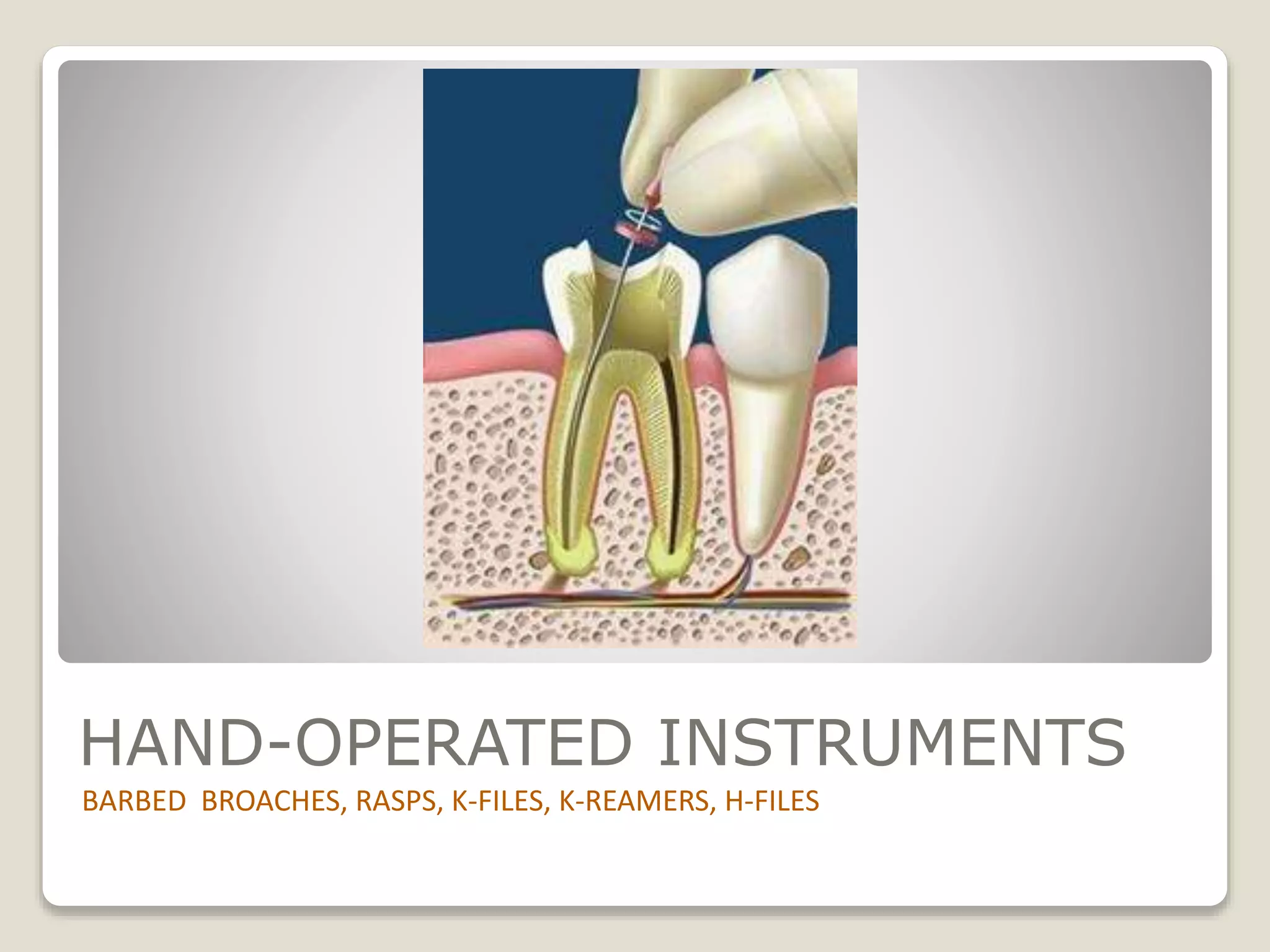 HAND-OPERATED INSTRUMENTS

BARBED BROACHES, RASPS, K-FILES, K-REAMERS, H-FILES